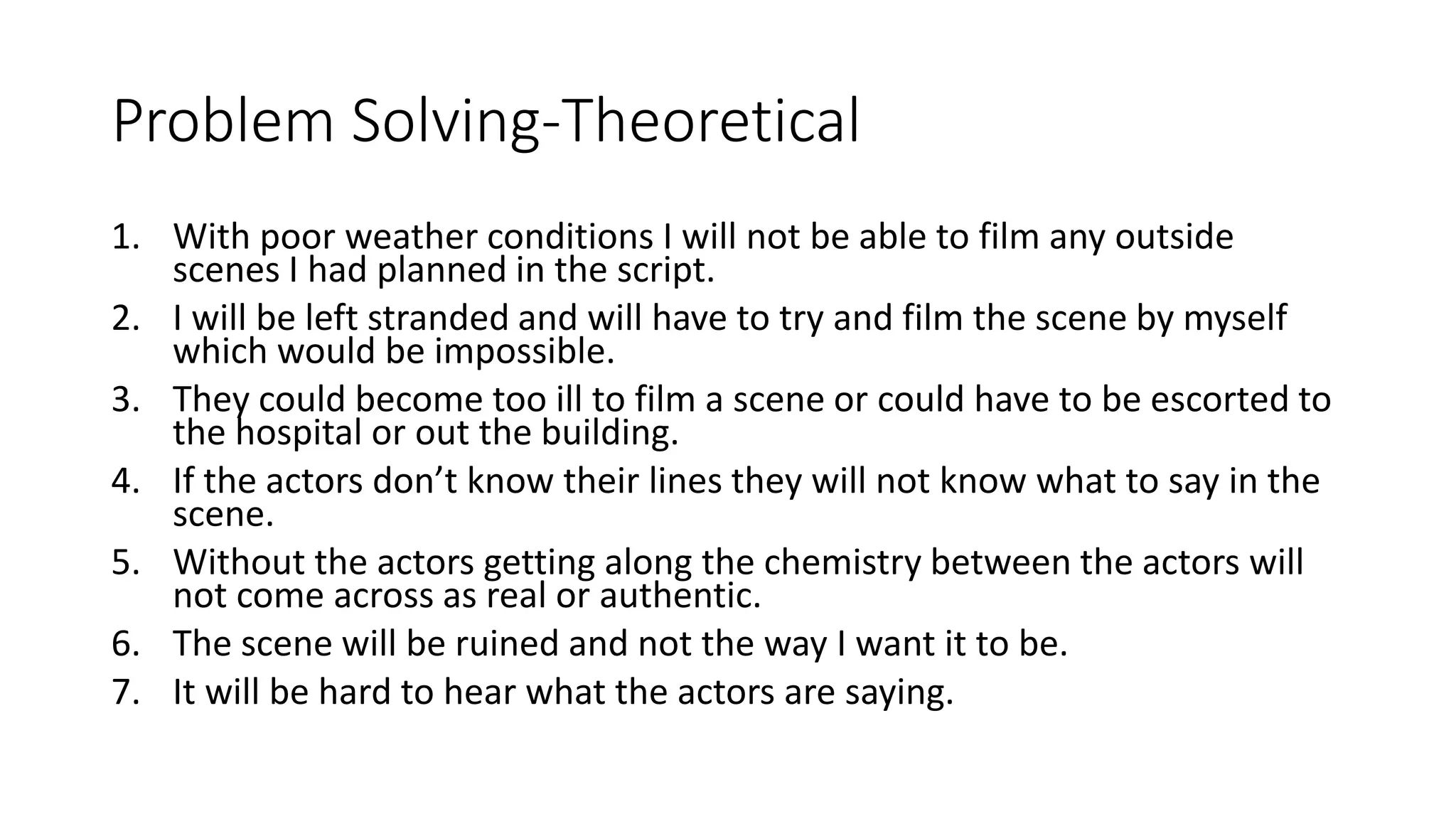 Problem Solving-Theoretical

1. With poor weather conditions I will not be able to film any outside scenes I had planned in the script.
2. I will be left stranded and will have to try and film the scene by myself which would be impossible.
3. They could become too ill to film a scene or could have to be escorted to the hospital or out the building.
4. If the actors don’t know their lines they will not know what to say in the scene.
5. Without the actors getting along the chemistry between the actors will not come across as real or authentic.
6. The scene will be ruined and not the way I want it to be.
7. It will be hard to hear what the actors are saying.